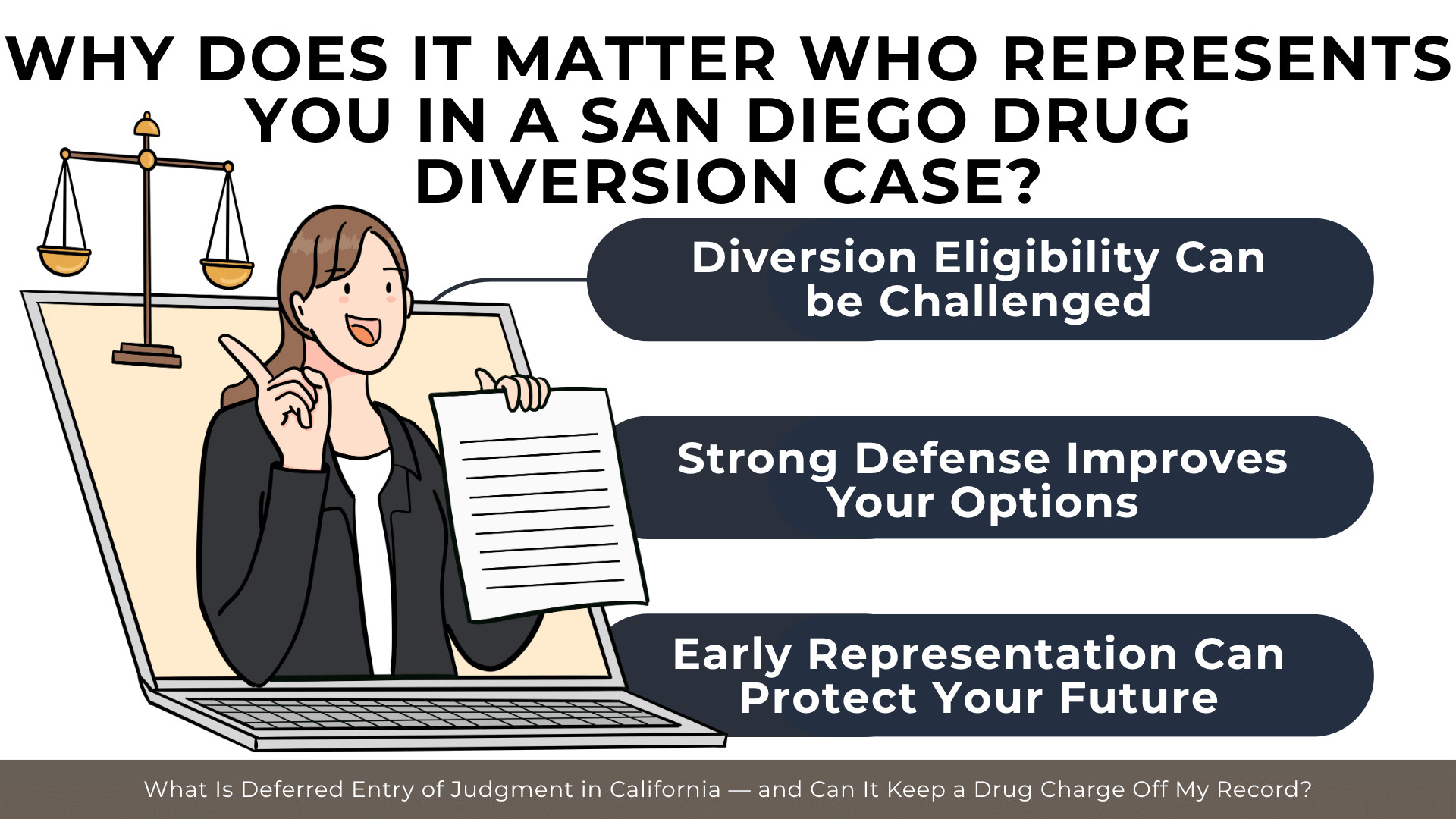 WHY DOES IT MATTER WHO REPRESENTS YOU IN A SAN DIEGO DRUG DIVERSION CASE?

Diversion Eligibility Can be Challenged

Strong Defense Improves Your Options

Early Representation Can Protect Your Future

What Is Deferred Entry of Judgment in California — and Can It Keep a Drug Charge Off My Record?